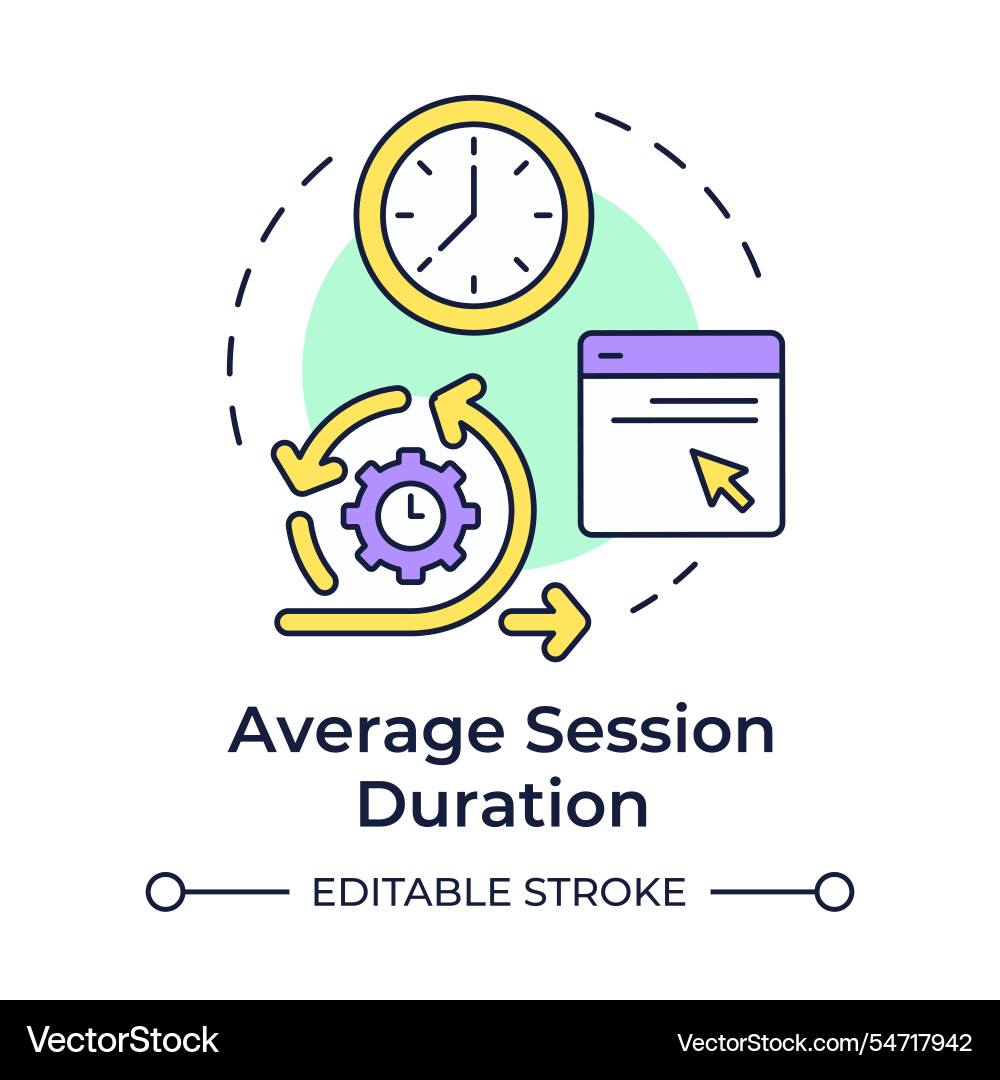 Average Session Duration

EDITABLE STROKE

VectorStock

VectorStock.com/54717942